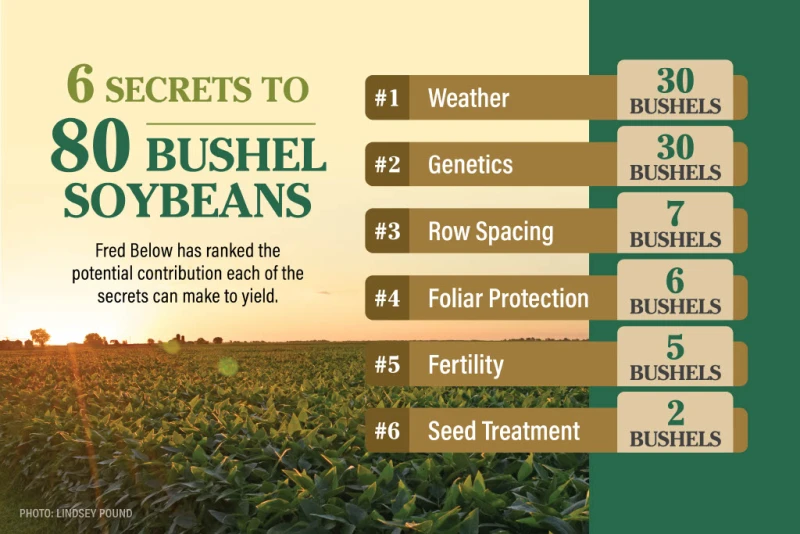 6 SECRETS TO
80 BUSHEL SOYBEANS

Fred Below has ranked the potential contribution each of the secrets can make to yield.

#1 Weather 30 BUSHELS
#2 Genetics 30 BUSHELS
#3 Row Spacing 7 BUSHELS
#4 Foliar Protection 6 BUSHELS
#5 Fertility 5 BUSHELS
#6 Seed Treatment 2 BUSHELS

PHOTO: LINDSEY POUND